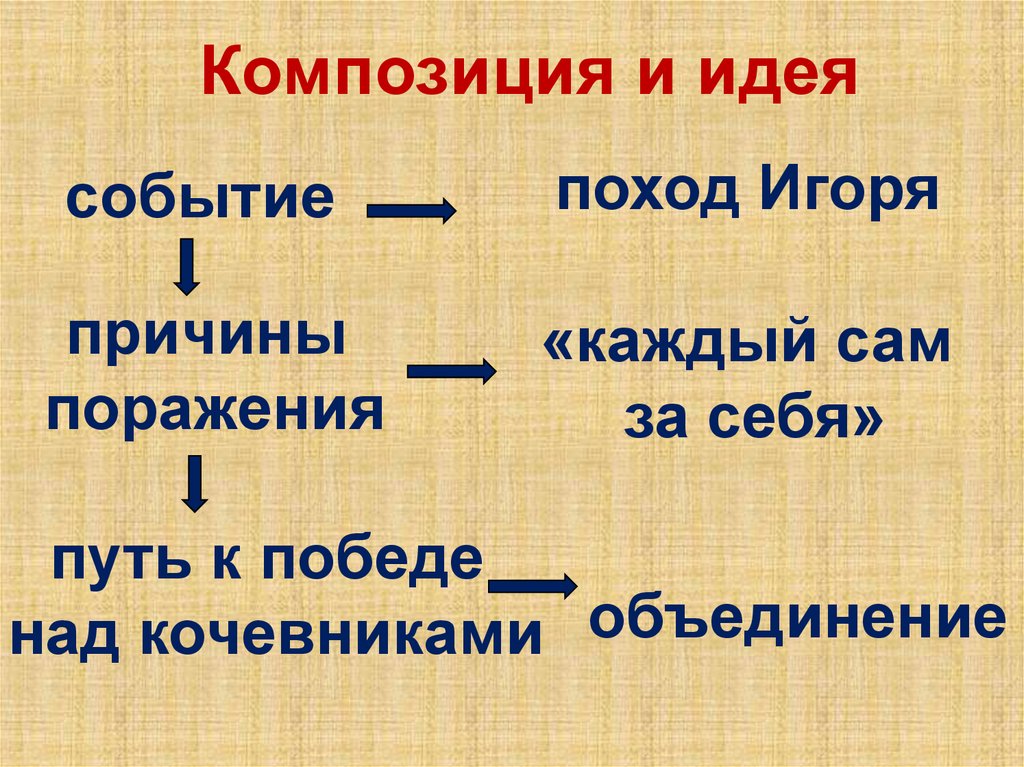 Композиция и идея

событие

поход Игоря

причины поражения

«каждый сам за себя»

путь к победе над кочевниками

объединение